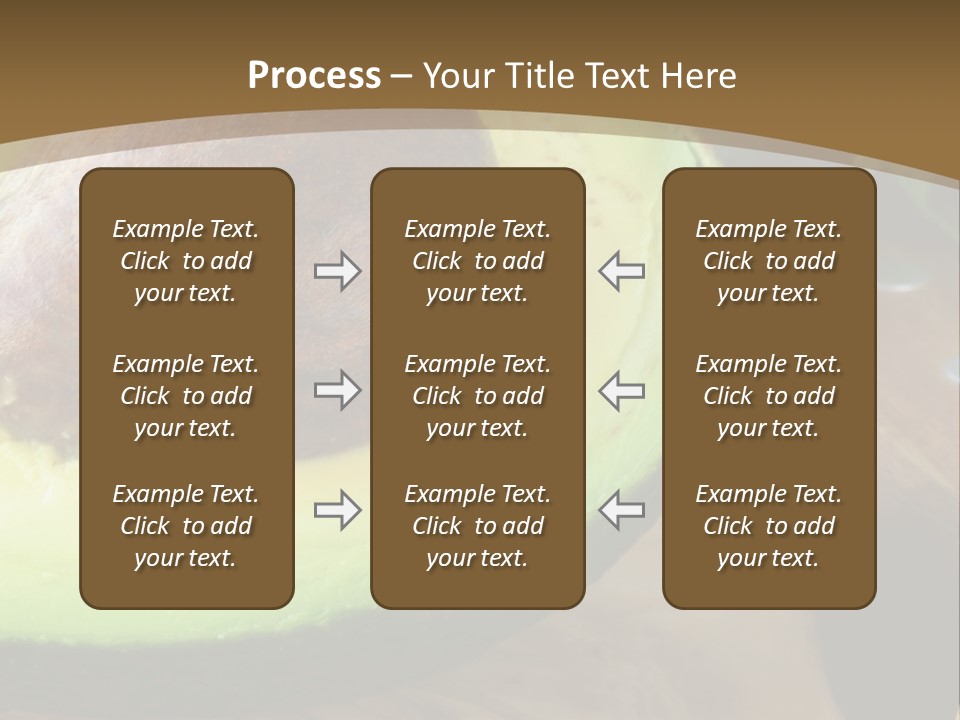 Process – Your Title Text Here

Example Text. Click to add your text.

Example Text. Click to add your text.

Example Text. Click to add your text.

Example Text. Click to add your text.

Example Text. Click to add your text.

Example Text. Click to add your text.

Example Text. Click to add your text.

Example Text. Click to add your text.

Example Text. Click to add your text.